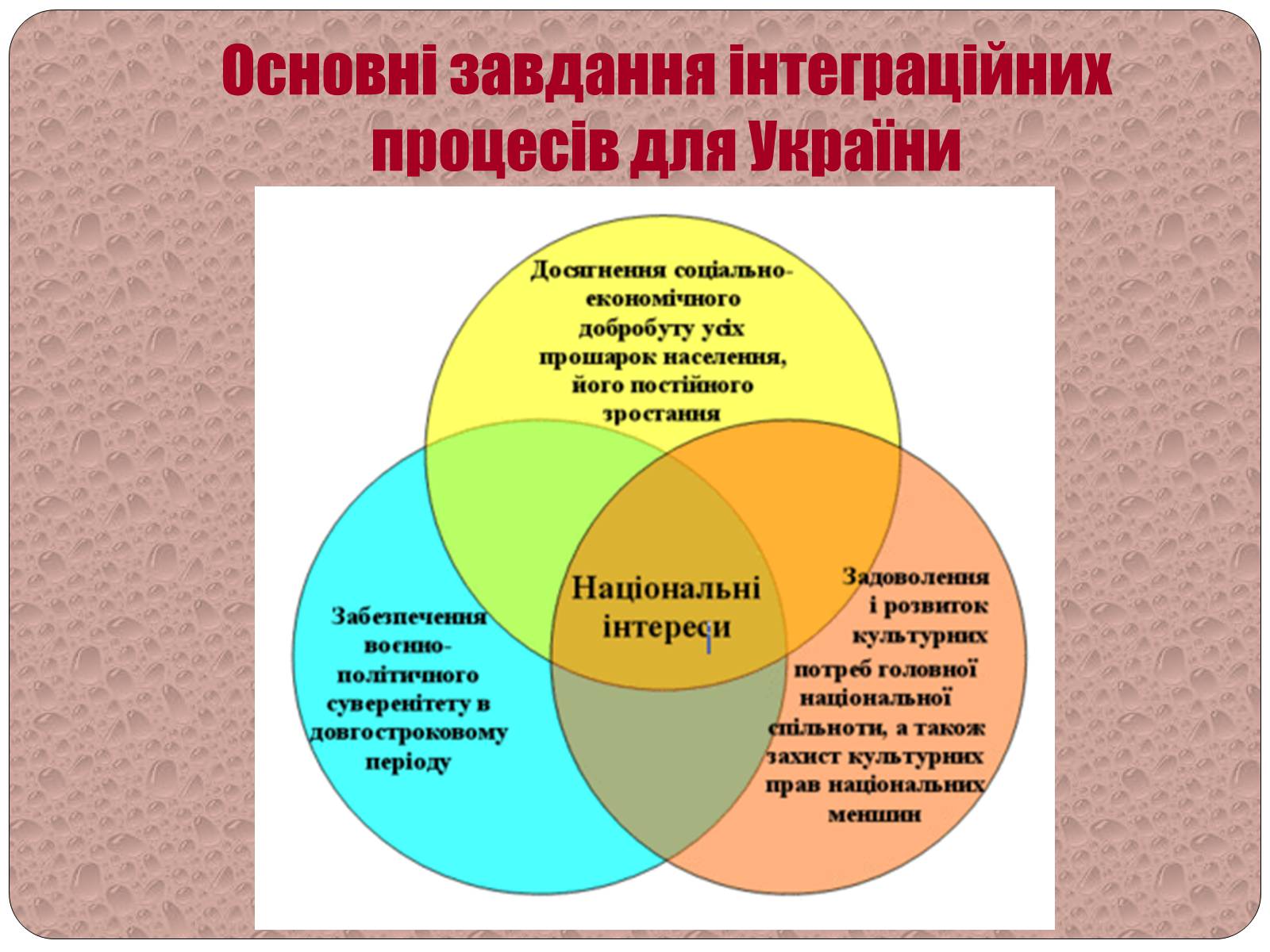 Основні завдання інтеграційних процесів для України

Досягнення соціально-економічного добробуту усіх прошарок населення, його постійного зростання

Національні інтереси

Забезпечення воєнно-політичного суверенітету в довгостроковому періоду

Задоволення і розвиток культурних потреб головної національної спільноти, а також захист культурних прав національних меншин